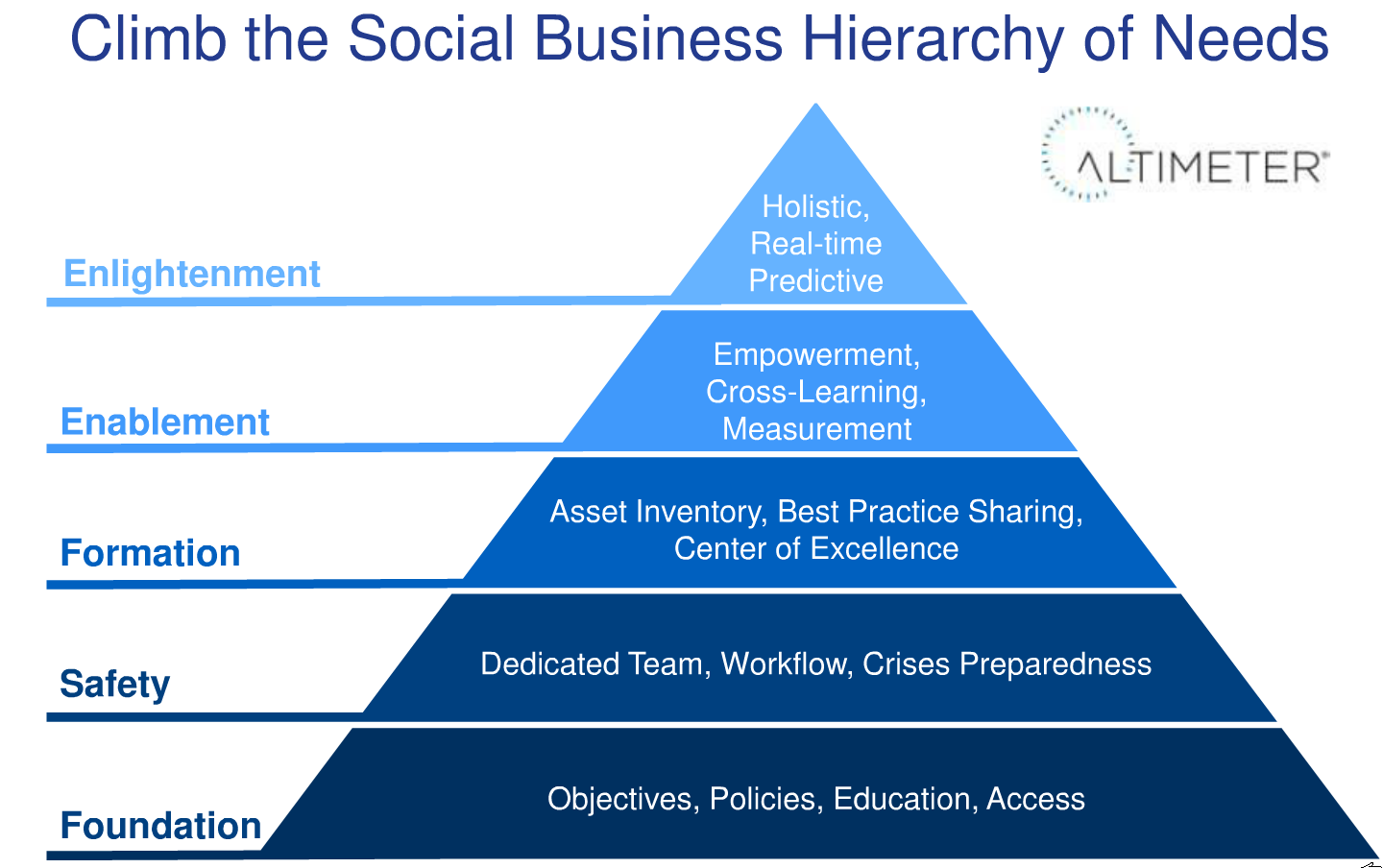 Climb the Social Business Hierarchy of Needs

ALTIMETER

Enlightenment

Holistic, Real-time Predictive

Enablement

Empowerment, Cross-Learning, Measurement

Formation

Asset Inventory, Best Practice Sharing, Center of Excellence

Safety

Dedicated Team, Workflow, Crises Preparedness

Foundation

Objectives, Policies, Education, Access